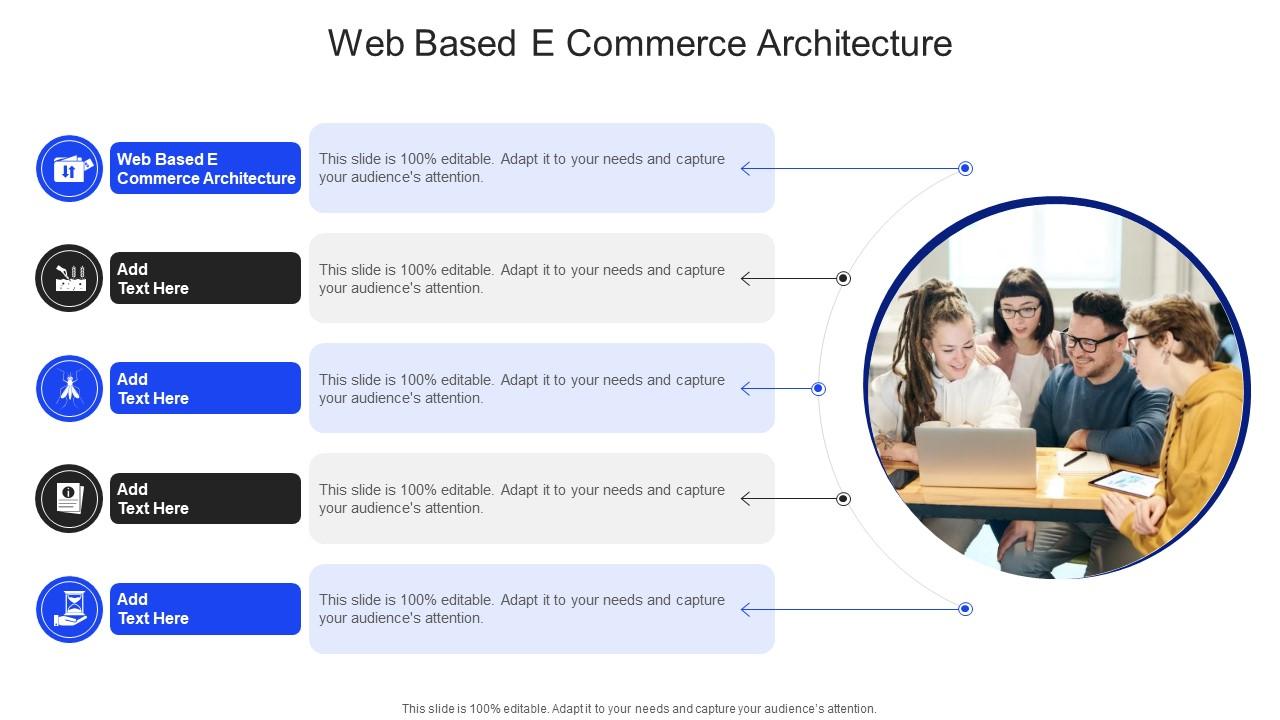 Web Based E Commerce Architecture

Web Based E Commerce Architecture

This slide is 100% editable. Adapt it to your needs and capture your audience's attention.

Add Text Here

This slide is 100% editable. Adapt it to your needs and capture your audience's attention.

Add Text Here

This slide is 100% editable. Adapt it to your needs and capture your audience's attention.

Add Text Here

This slide is 100% editable. Adapt it to your needs and capture your audience's attention.

Add Text Here

This slide is 100% editable. Adapt it to your needs and capture your audience's attention.

This slide is 100% editable. Adapt it to your needs and capture your audience's attention.